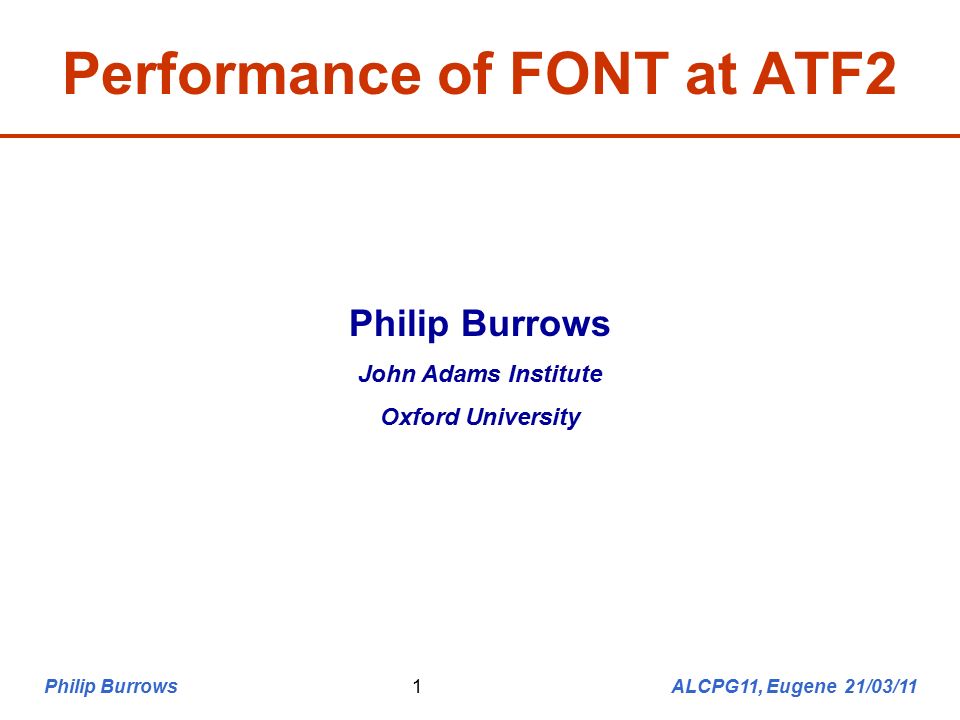 Performance of FONT at ATF2

Philip Burrows

John Adams Institute

Oxford University

Philip Burrows

1

ALCPG11, Eugene 21/03/11